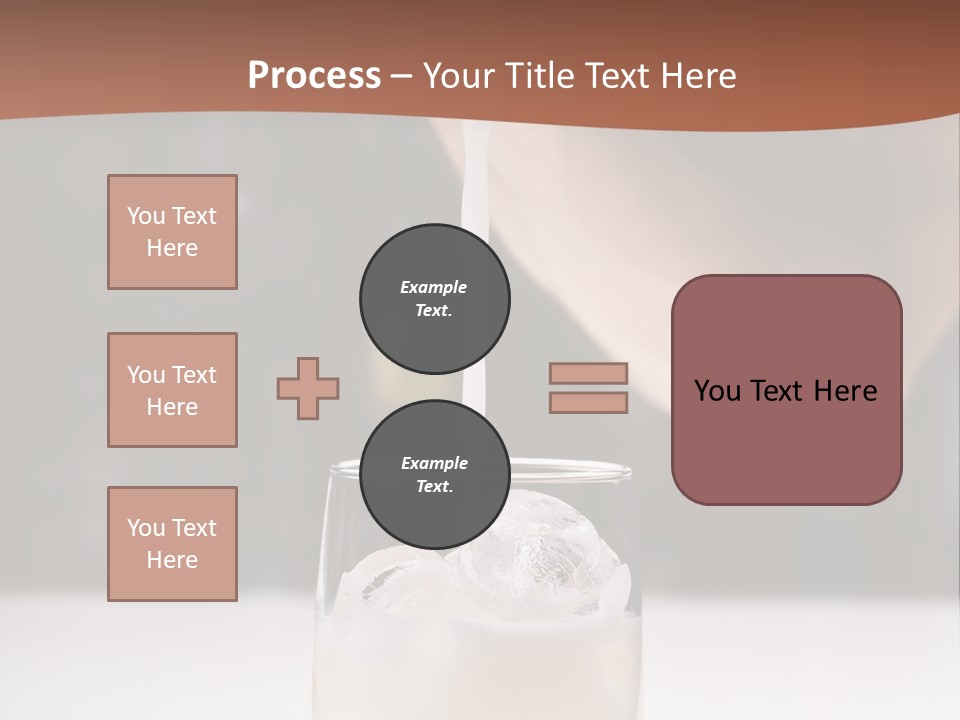 Process – Your Title Text Here

You Text Here

You Text Here

You Text Here

Example Text.

Example Text.

You Text Here